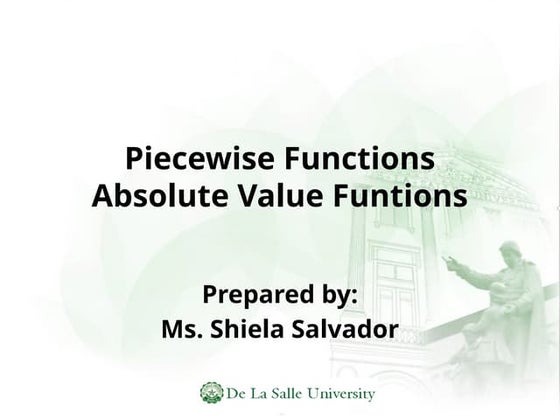 Piecewise Functions
Absolute Value Funtions

Prepared by:
Ms. Shiela Salvador

De La Salle University